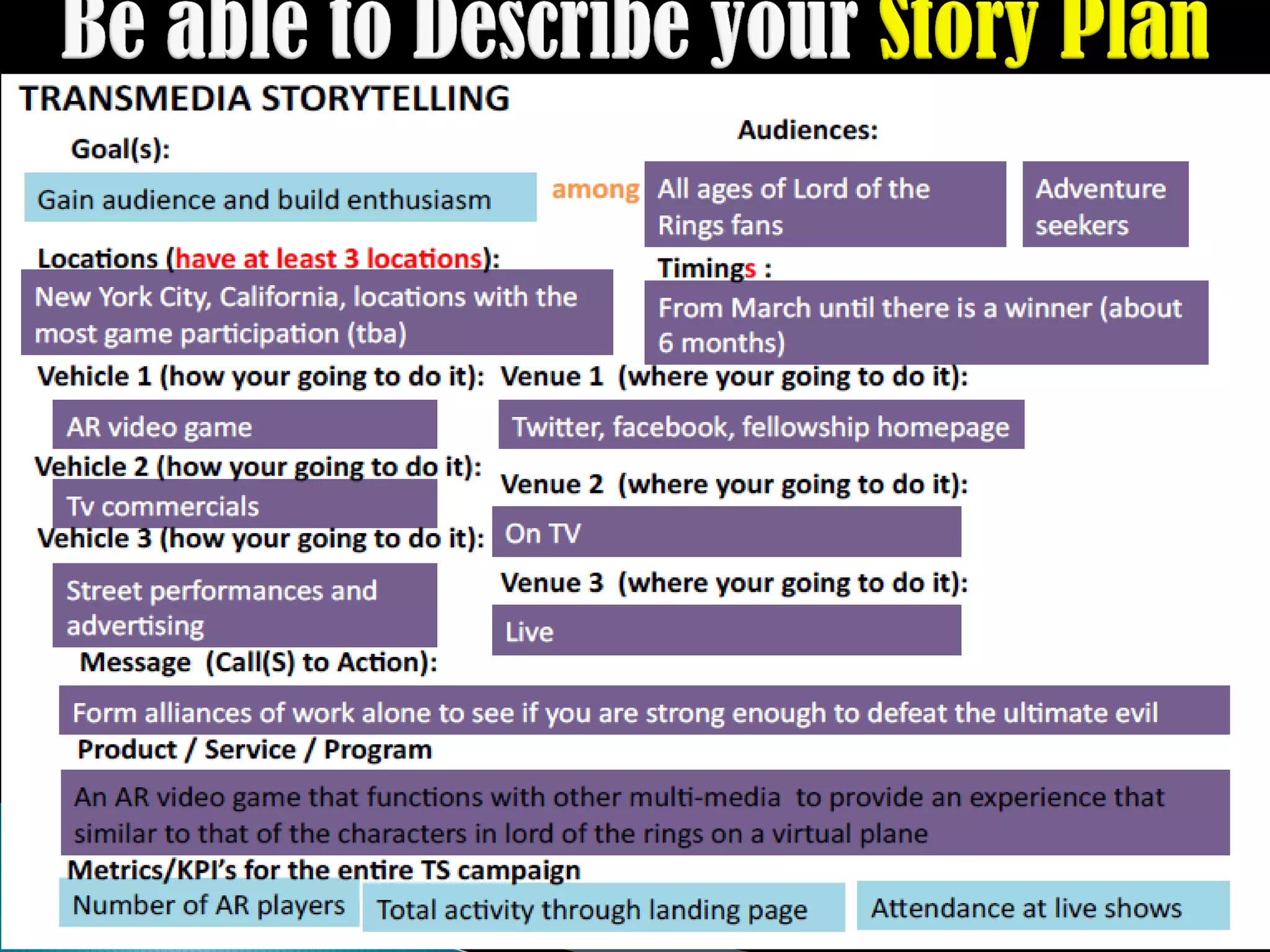 Be able to Describe your Story Plan

TRANSMEDIA STORYTELLING

Goal(s):

Gain audience and build enthusiasm

among

Audiences:

All ages of Lord of the Rings fans

Adventure seekers

Locations (have at least 3 locations):

New York City, California, locations with the most game participation (tba)

Timings :

From March until there is a winner (about 6 months)

Vehicle 1 (how your going to do it):

AR video game

Venue 1 (where your going to do it):

Twitter, facebook, fellowship homepage

Vehicle 2 (how your going to do it):

Tv commercials

Venue 2 (where your going to do it):

On TV

Vehicle 3 (how your going to do it):

Street performances and advertising

Venue 3 (where your going to do it):

Live

Message (Call(S) to Action):

Form alliances of work alone to see if you are strong enough to defeat the ultimate evil

Product / Service / Program

An AR video game that functions with other multi-media to provide an experience that similar to that of the characters in lord of the rings on a virtual plane

Metrics/KPI's for the entire TS campaign

Number of AR players

Total activity through landing page

Attendance at live shows